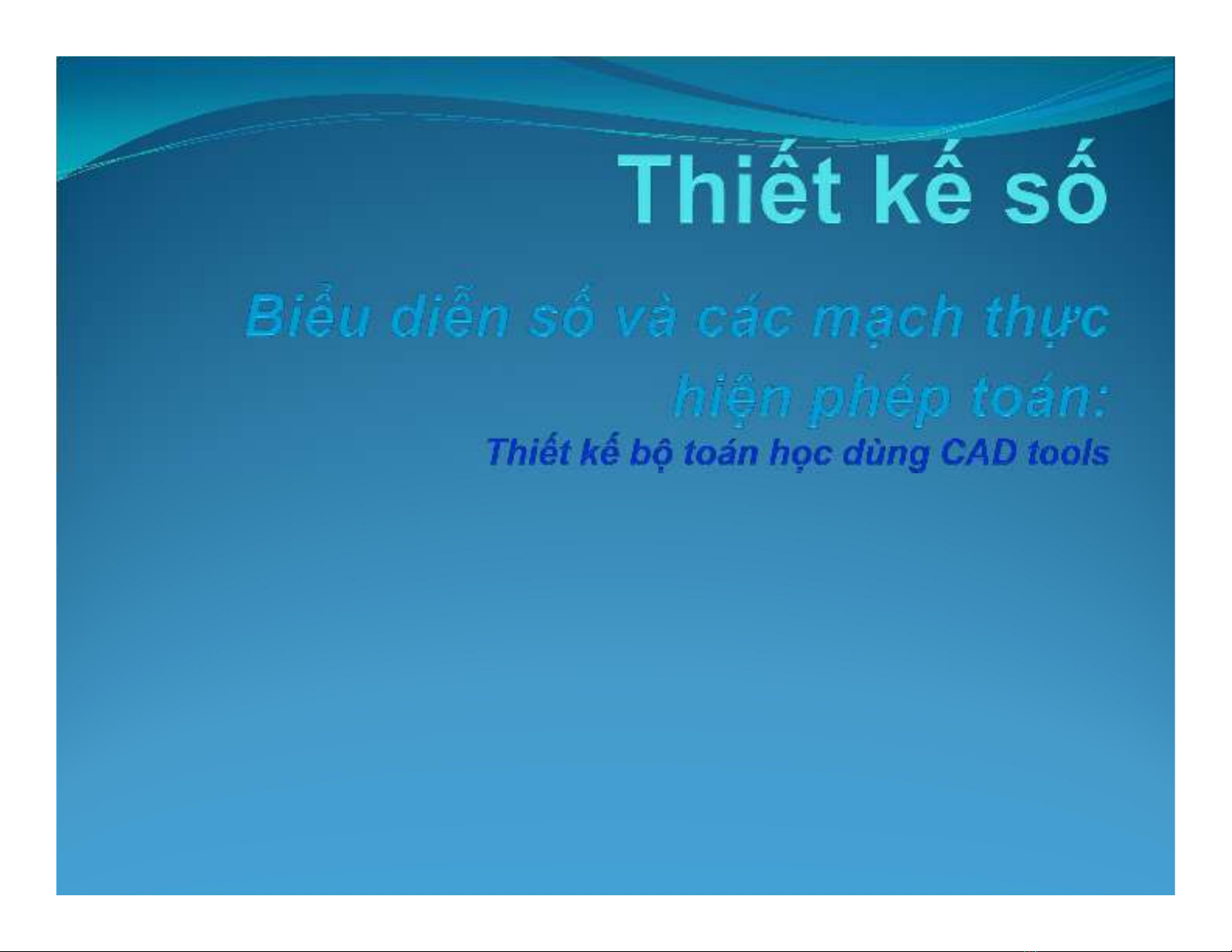 Thiết kế số

Biểu diễn số và các mạch thực hiện phép toán:

Thiết kế bộ toán học dùng CAD tools